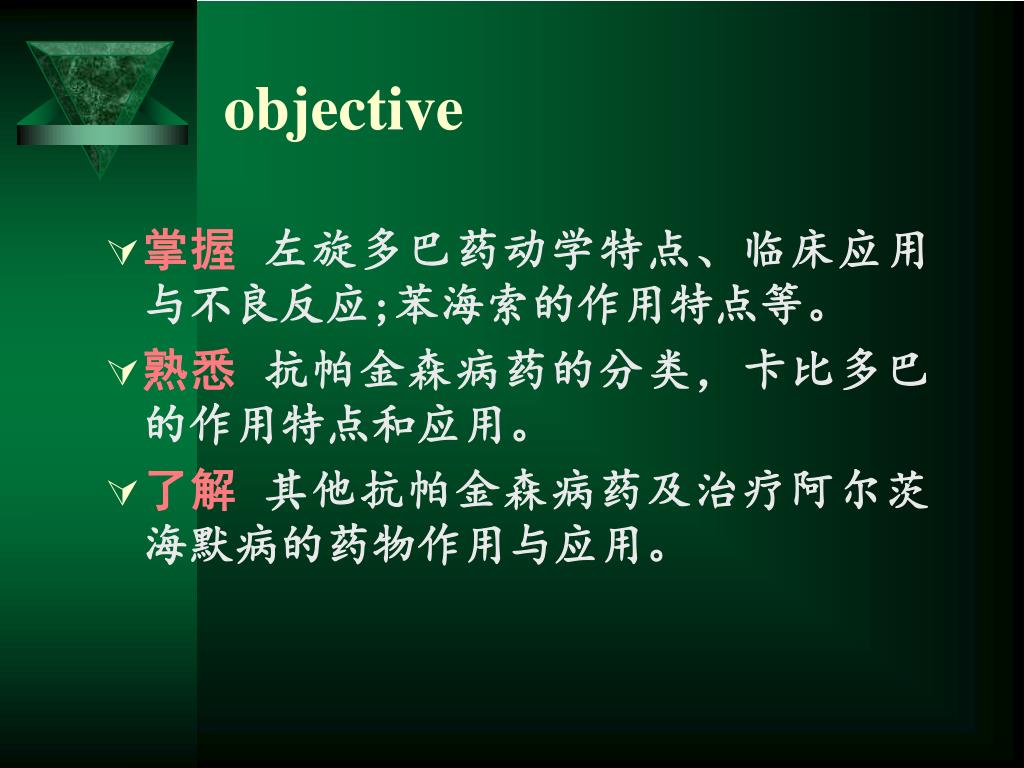 objective

掌握 左旋多巴药动学特点、临床应用与不良反应;苯海索的作用特点等。

熟悉 抗帕金森病药的分类，卡比多巴的作用特点和应用。

了解 其他抗帕金森病药及治疗阿尔茨海默病的药物作用与应用。